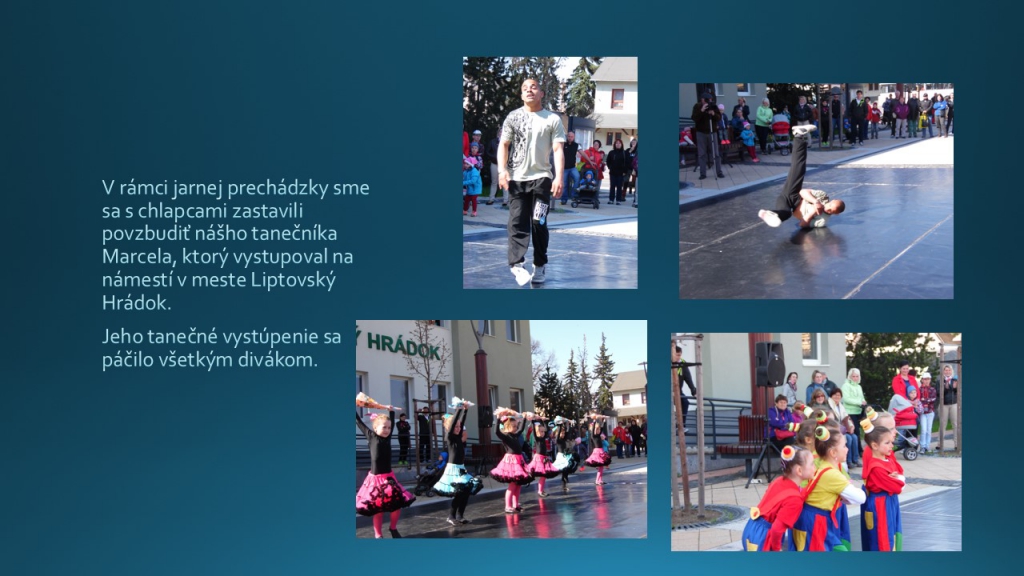 V rámci jarnej prechádzky sme sa s chlapcami zastavili povzbudiť nášho tanečníka Marcela, ktorý vystupoval na námestí v meste Liptovský Hrádok.

Jeho tanečné vystúpenie sa páčilo všetkým divákom.

Ý HRÁDOK